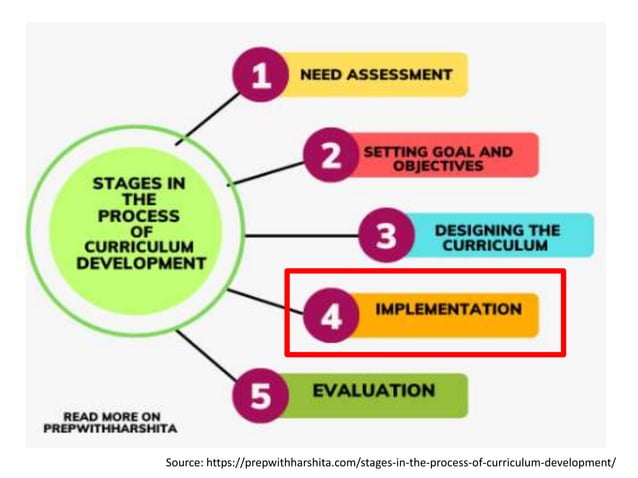 STAGES IN THE PROCESS OF CURRICULUM DEVELOPMENT

1 NEED ASSESSMENT

2 SETTING GOAL AND OBJECTIVES

3 DESIGNING THE CURRICULUM

4 IMPLEMENTATION

5 EVALUATION

READ MORE ON PREPWITHHARSHITA

Source: https://prepwithharshita.com/stages-in-the-process-of-curriculum-development/